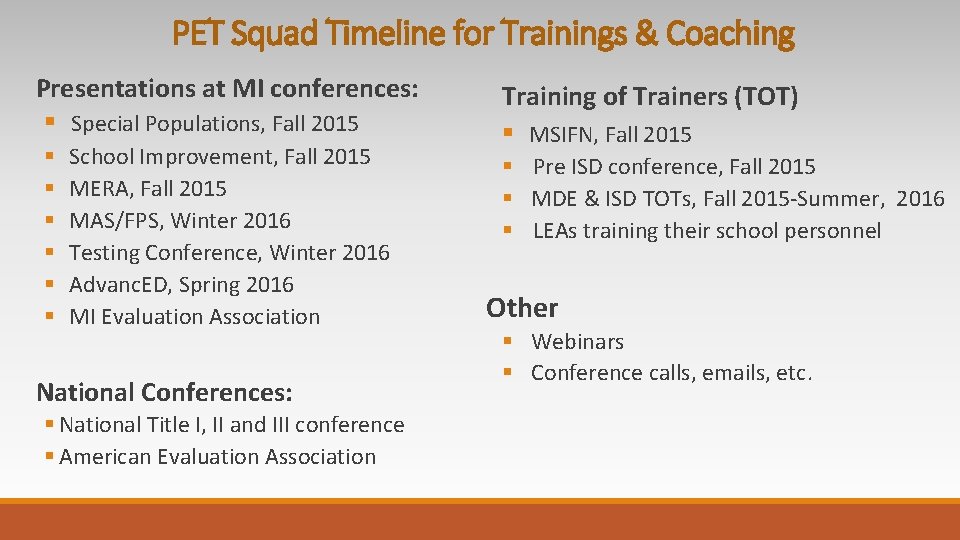 PET Squad Timeline for Trainings & Coaching

Presentations at MI conferences:

• Special Populations, Fall 2015
• School Improvement, Fall 2015
• MERA, Fall 2015
• MAS/FPS, Winter 2016
• Testing Conference, Winter 2016
• AdvancED, Spring 2016
• MI Evaluation Association

National Conferences:

• National Title I, II and III conference
• American Evaluation Association

Training of Trainers (TOT)

• MSIFN, Fall 2015
• Pre ISD conference, Fall 2015
• MDE & ISD TOTs, Fall 2015-Summer, 2016
• LEAs training their school personnel

Other

• Webinars
• Conference calls, emails, etc.